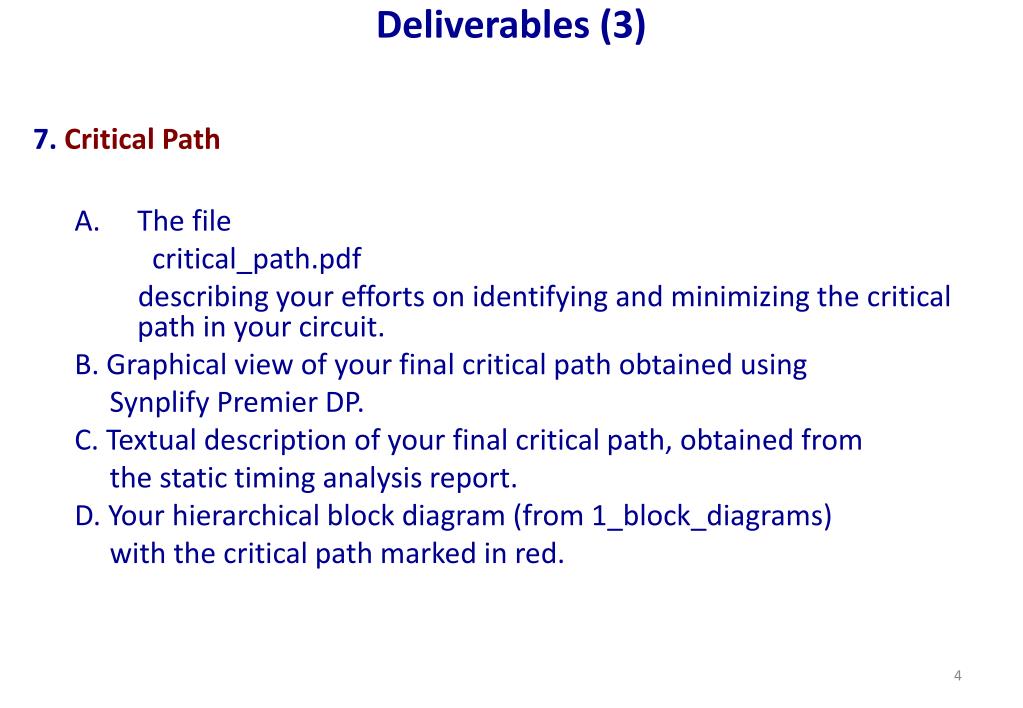 Deliverables (3)

7. Critical Path

A. The file
critical_path.pdf
describing your efforts on identifying and minimizing the critical path in your circuit.
B. Graphical view of your final critical path obtained using Synplify Premier DP.
C. Textual description of your final critical path, obtained from the static timing analysis report.
D. Your hierarchical block diagram (from 1_block_diagrams) with the critical path marked in red.

4